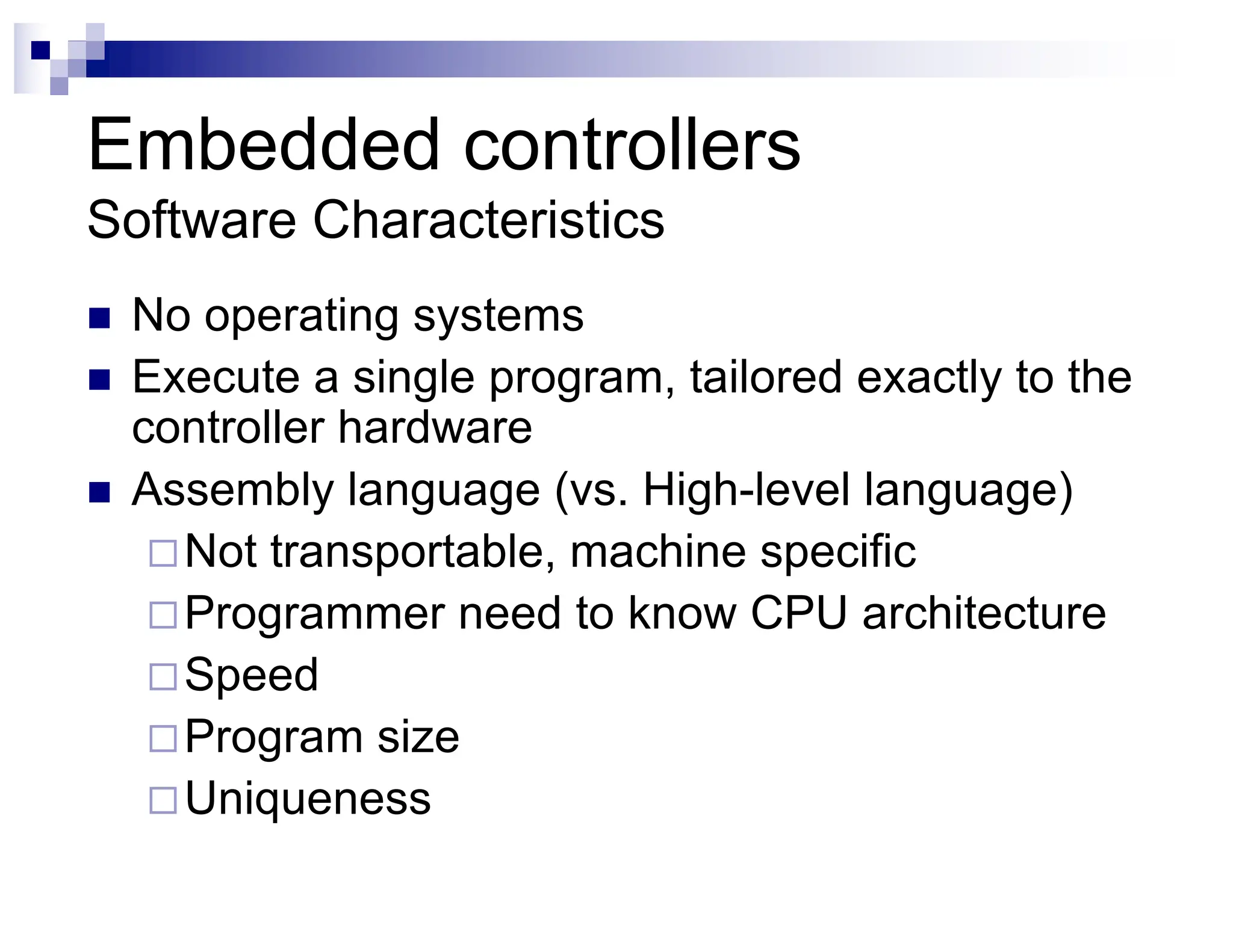 Embedded controllers
Software Characteristics

■ No operating systems
■ Execute a single program, tailored exactly to the controller hardware
■ Assembly language (vs. High-level language)
□ Not transportable, machine specific
□ Programmer need to know CPU architecture
□ Speed
□ Program size
□ Uniqueness